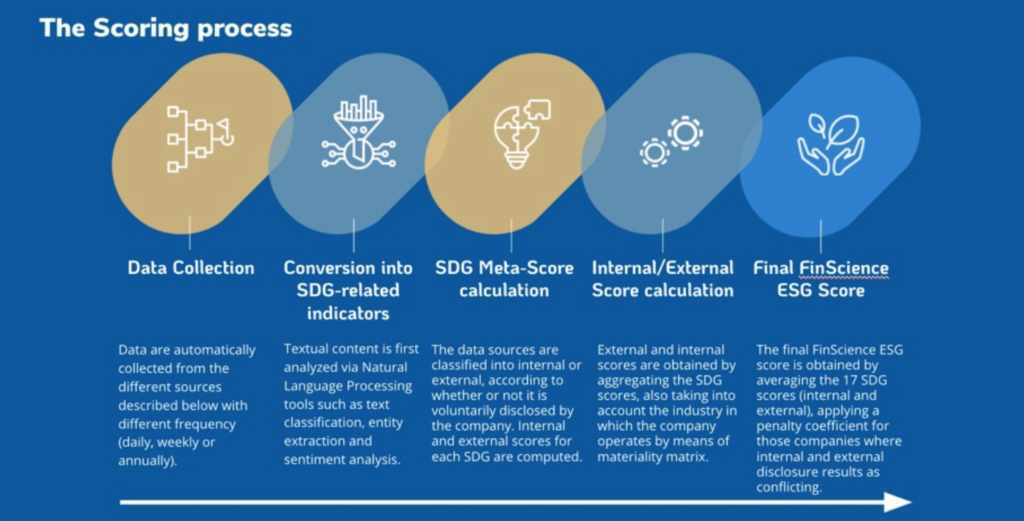 The Scoring process

Data Collection

Data are automatically collected from the different sources described below with different frequency (daily, weekly or annually).

Conversion into SDG-related indicators

Textual content is first analyzed via Natural Language Processing tools such as text classification, entity extraction and sentiment analysis.

SDG Meta-Score calculation

The data sources are classified into internal or external, according to whether or not it is voluntarily disclosed by the company. Internal and external scores for each SDG are computed.

Internal/External Score calculation

External and internal scores are obtained by aggregating the SDG scores, also taking into account the industry in which the company operates by means of materiality matrix.

Final FinScience ESG Score

The final FinScience ESG score is obtained by averaging the 17 SDG scores (internal and external), applying a penalty coefficient for those companies where internal and external disclosure results as conflicting.